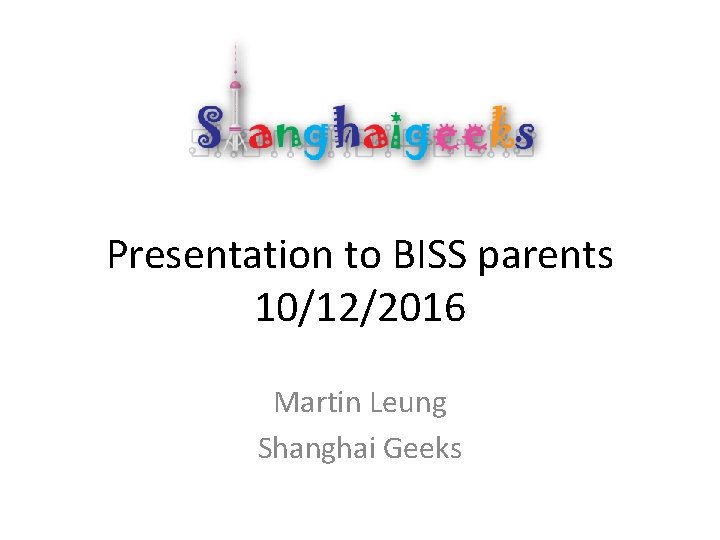 Shanghaigeeks

Presentation to BISS parents
10/12/2016

Martin Leung
Shanghai Geeks